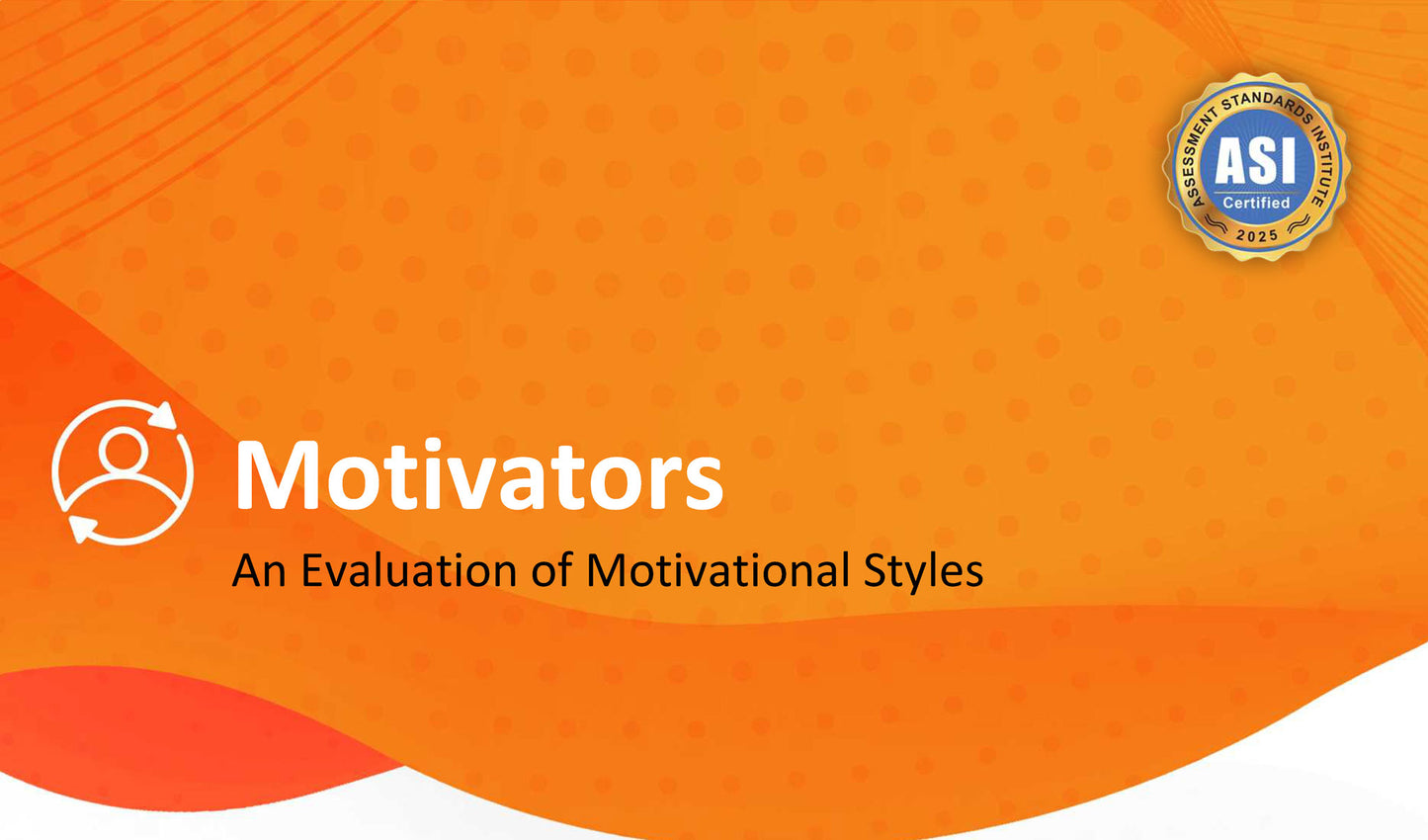 ASSESSMENT STANDARDS INSTITUTE
ASI
Certified
2025

Motivators

An Evaluation of Motivational Styles